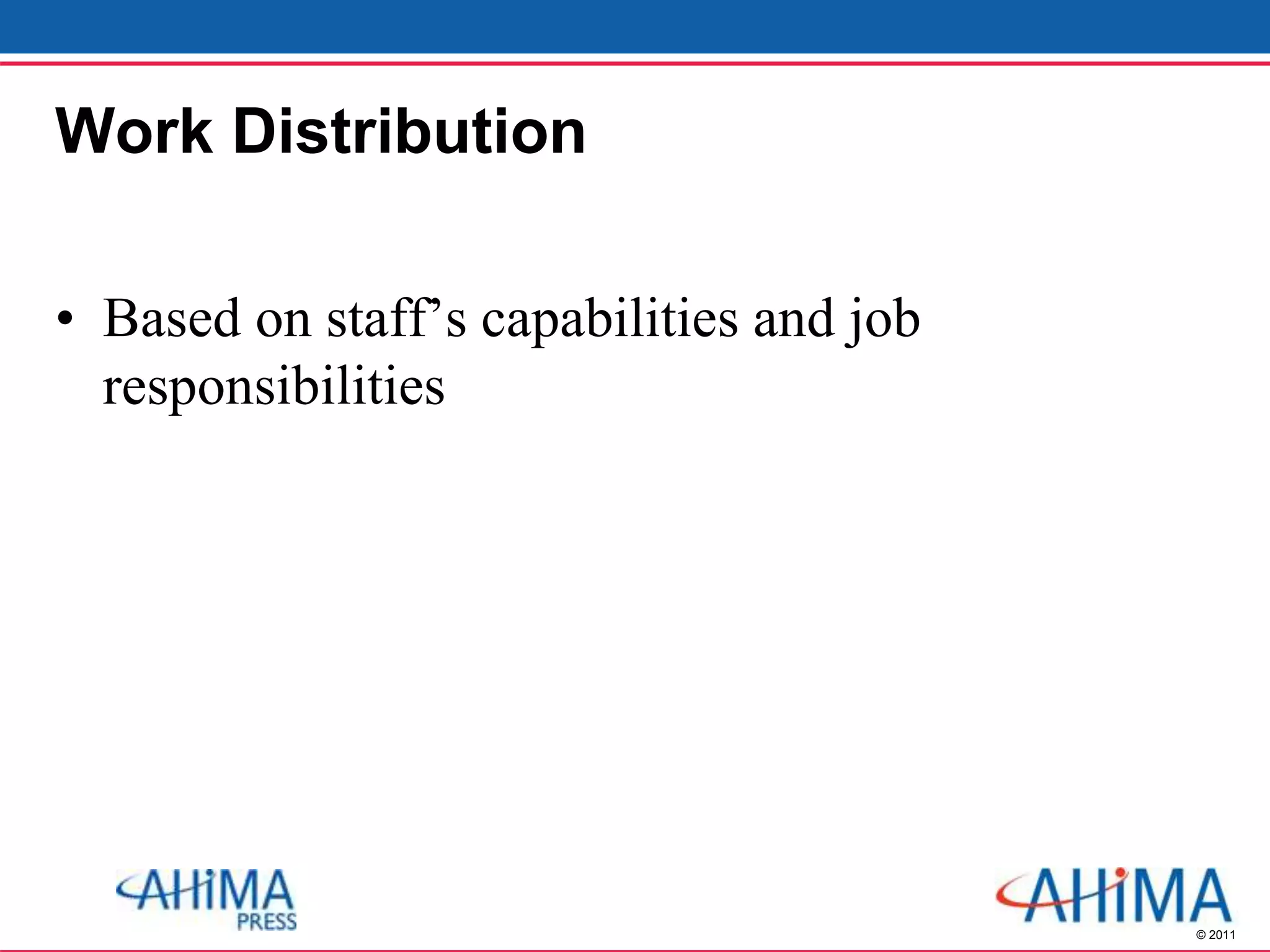 Work Distribution

• Based on staff's capabilities and job responsibilities

AHIMA PRESS

AHIMA

© 2011